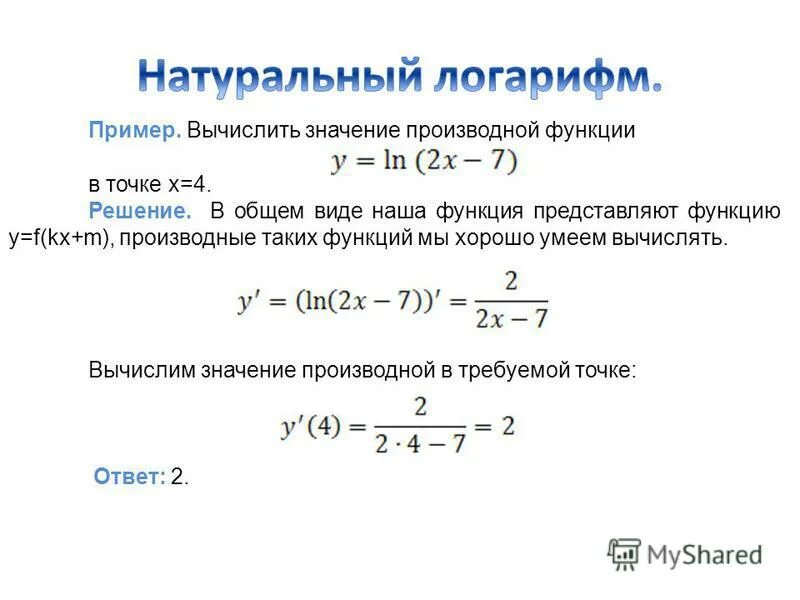 Натуральный логарифм.

Пример. Вычислить значение производной функции

$y = \ln(2x - 7)$

в точке x=4.

Решение. В общем виде наша функция представляют функцию y=f(kx+m), производные таких функций мы хорошо умеем вычислять.

$y' = (\ln(2x - 7))' = \frac{2}{2x - 7}$

Вычислим значение производной в требуемой точке:

$y'(4) = \frac{2}{2 \cdot 4 - 7} = 2$

Ответ: 2.

MyShared